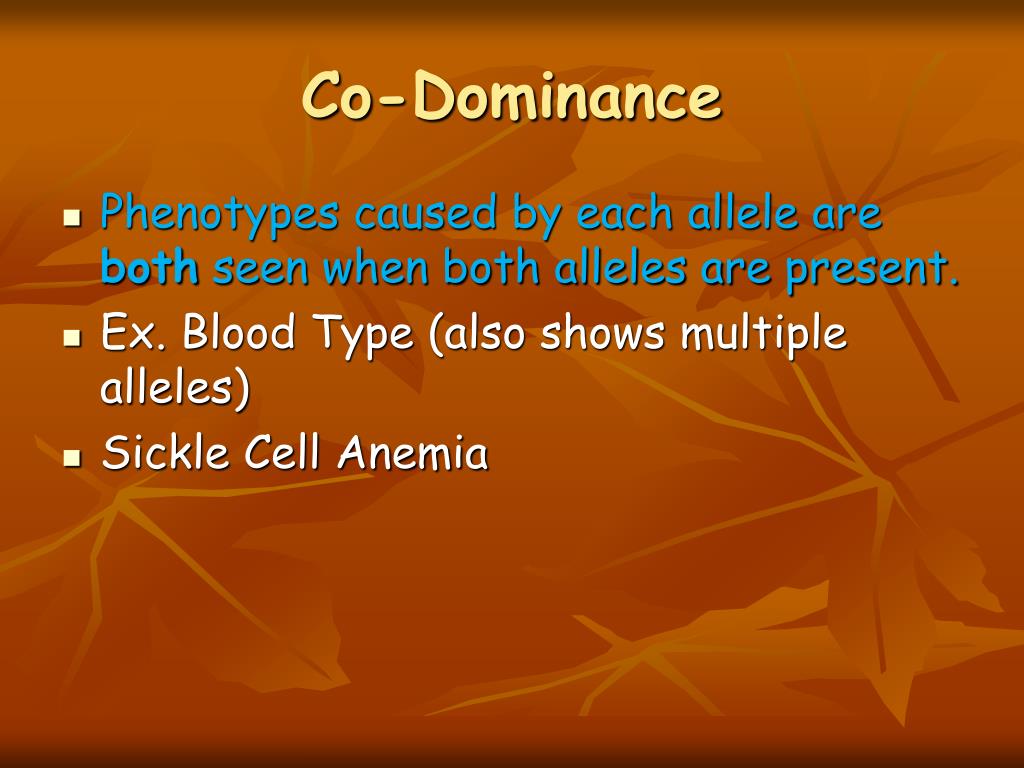 Co-Dominance

- Phenotypes caused by each allele are both seen when both alleles are present.
- Ex. Blood Type (also shows multiple alleles)
- Sickle Cell Anemia